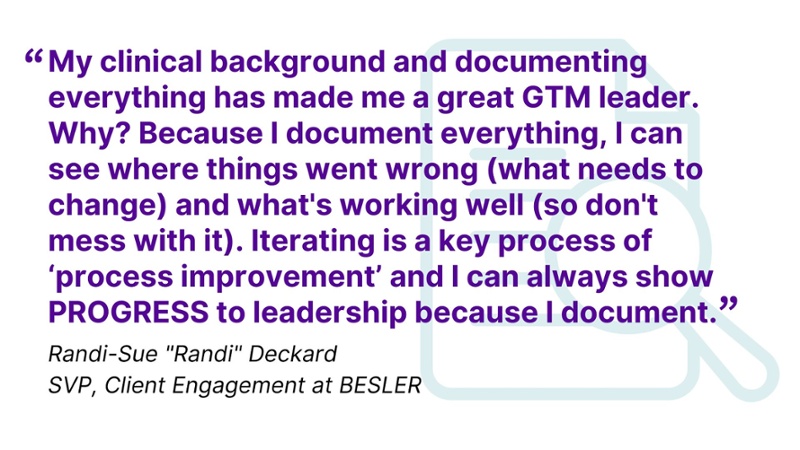 “My clinical background and documenting everything has made me a great GTM leader. Why? Because I document everything, I can see where things went wrong (what needs to change) and what's working well (so don't mess with it). Iterating is a key process of ‘process improvement’ and I can always show PROGRESS to leadership because I document.”

Randi-Sue "Randi" Deckard
SVP, Client Engagement at BESLER